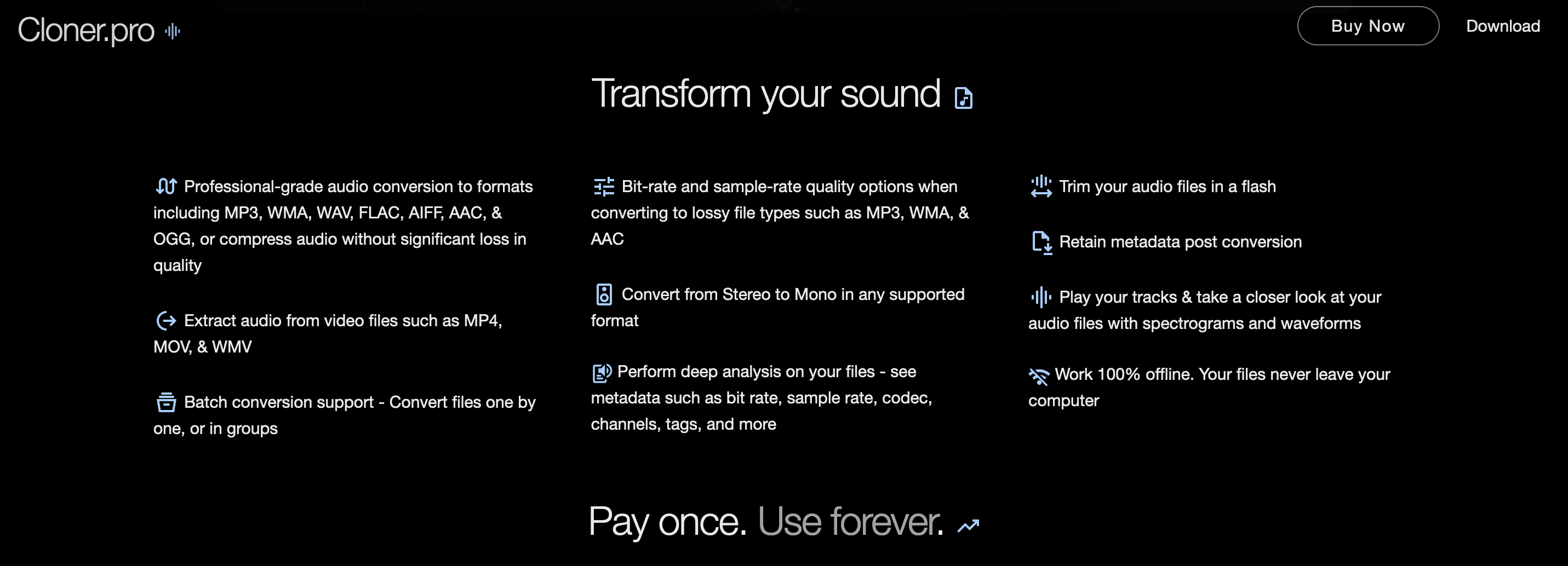 Cloner.pro

Buy Now

Download

Transform your sound

Professional-grade audio conversion to formats including MP3, WMA, WAV, FLAC, AIFF, AAC, & OGG, or compress audio without significant loss in quality

Extract audio from video files such as MP4, MOV, & WMV

Batch conversion support - Convert files one by one, or in groups

Bit-rate and sample-rate quality options when converting to lossy file types such as MP3, WMA, & AAC

Convert from Stereo to Mono in any supported format

Perform deep analysis on your files - see metadata such as bit rate, sample rate, codec, channels, tags, and more

Trim your audio files in a flash

Retain metadata post conversion

Play your tracks & take a closer look at your audio files with spectrograms and waveforms

Work 100% offline. Your files never leave your computer

Pay once. Use forever.